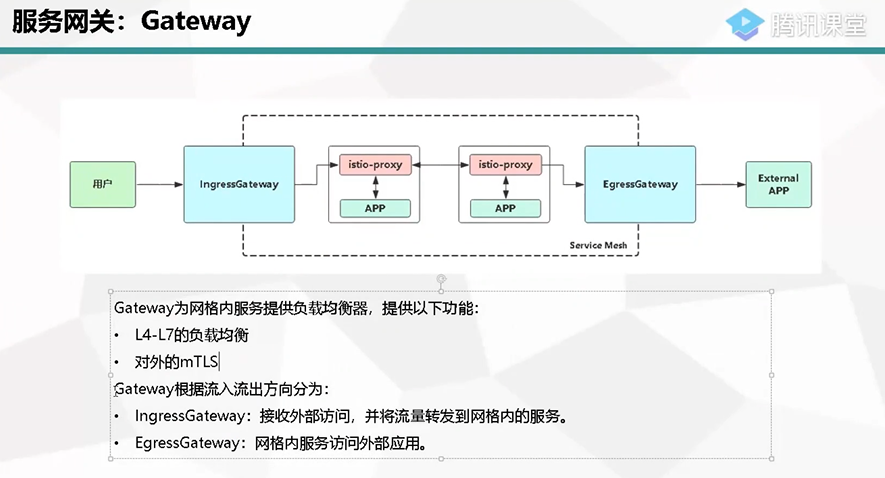 服务网关：Gateway

腾讯课堂

用户

IngressGateway

istio-proxy

APP

istio-proxy

APP

EgressGateway

External APP

Service Mesh

Gateway为网格内服务提供负载均衡器，提供以下功能：

• L4-L7的负载均衡

• 对外的mTLS

Gateway根据流入流出方向分为：

• IngressGateway：接收外部访问，并将流量转发到网格内的服务。

• EgressGateway：网格内服务访问外部应用。